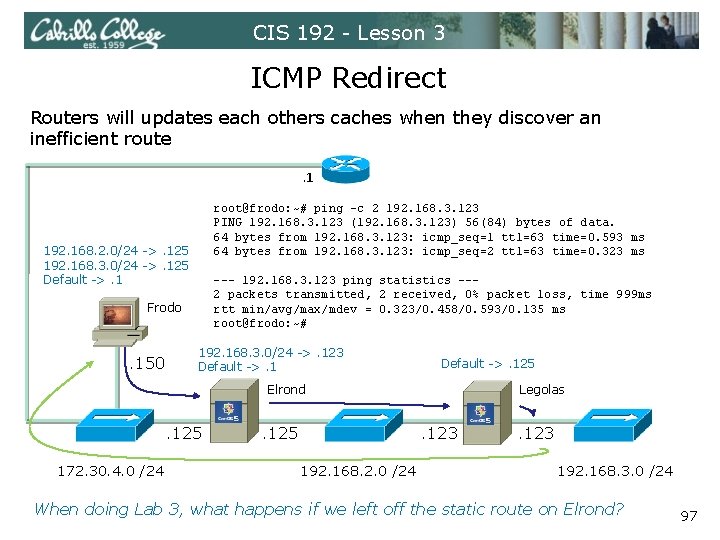 Cabrillo College est. 1959

CIS 192 - Lesson 3

ICMP Redirect

Routers will updates each others caches when they discover an inefficient route

.1

root@frodo:~# ping -c 2 192.168.3.123
PING 192.168.3.123 (192.168.3.123) 56(84) bytes of data.
64 bytes from 192.168.3.123: icmp_seq=1 ttl=63 time=0.593 ms
64 bytes from 192.168.3.123: icmp_seq=2 ttl=63 time=0.323 ms

--- 192.168.3.123 ping statistics ---
2 packets transmitted, 2 received, 0% packet loss, time 999ms
rtt min/avg/max/mdev = 0.323/0.458/0.593/0.135 ms
root@frodo:~#

192.168.2.0/24 -> .125
192.168.3.0/24 -> .125
Default -> .1

Frodo

.150

192.168.3.0/24 -> .123
Default -> .1

Elrond

Default -> .125

Legolas

.125

.125

.123

.123

172.30.4.0 /24

192.168.2.0 /24

192.168.3.0 /24

When doing Lab 3, what happens if we left off the static route on Elrond?

97